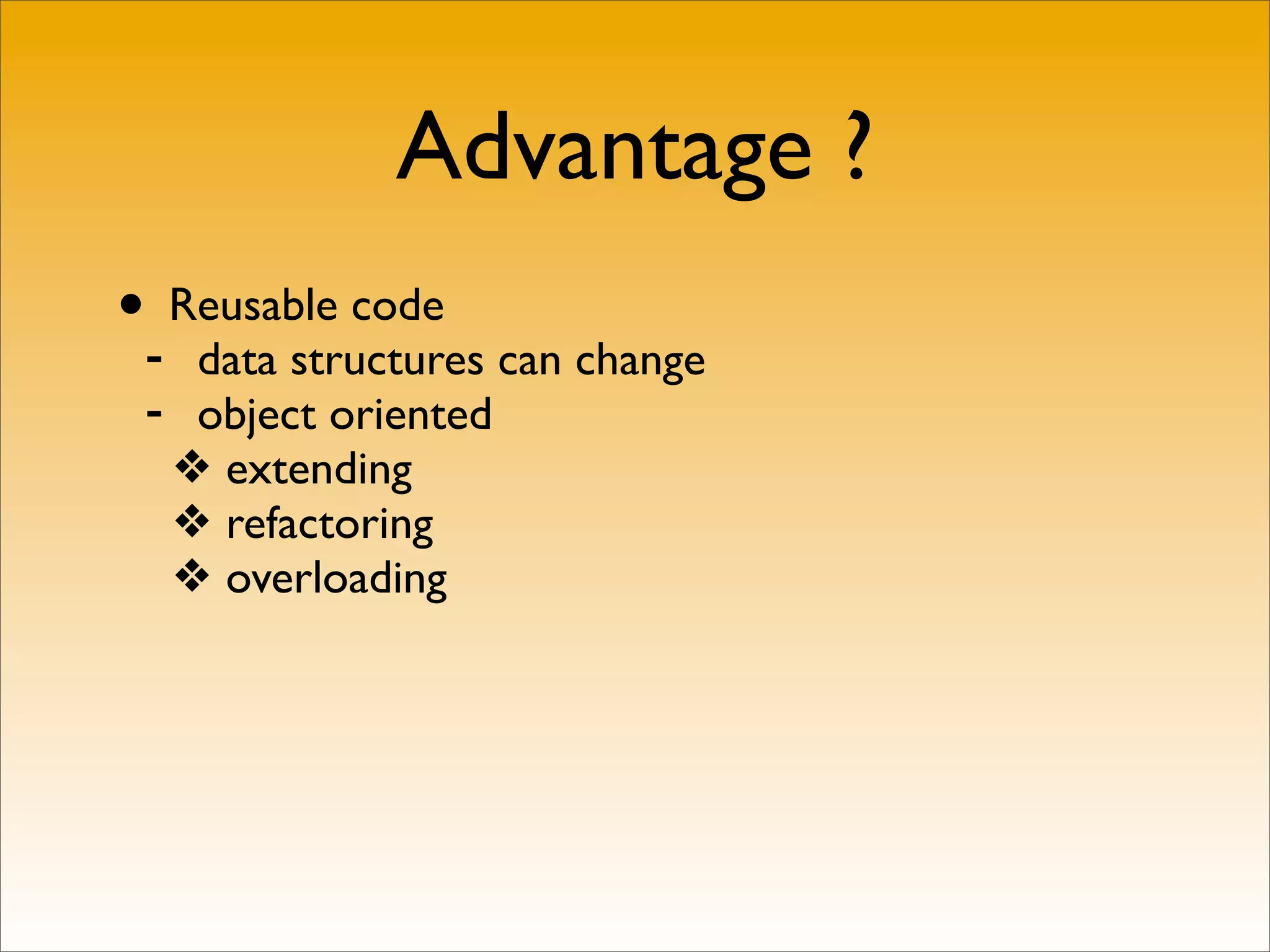 Advantage ?

• Reusable code
- data structures can change
- object oriented
❖ extending
❖ refactoring
❖ overloading